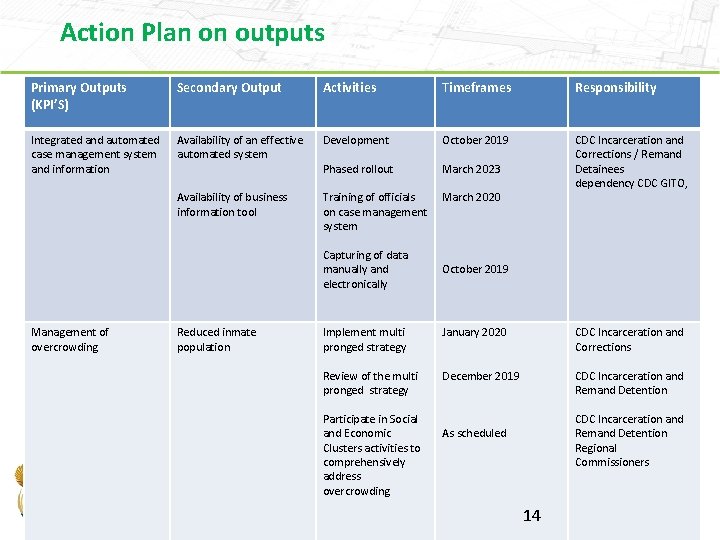 Action Plan on outputs

| Primary Outputs (KPI'S) | Secondary Output | Activities | Timeframes | Responsibility |
|---|---|---|---|---|
| Integrated and automated case management system and information | Availability of an effective automated system<br><br>Availability of business information tool | Development<br><br>Phased rollout<br><br>Training of officials on case management system<br><br>Capturing of data manually and electronically | October 2019<br><br>March 2023<br><br>March 2020<br><br>October 2019 | CDC Incarceration and Corrections / Remand Detainees dependency CDC GITO, |
| Management of overcrowding | Reduced inmate population | Implement multi pronged strategy<br><br>Review of the multi pronged strategy<br><br>Participate in Social and Economic Clusters activities to comprehensively address overcrowding | January 2020<br><br>December 2019<br><br>As scheduled | CDC Incarceration and Corrections<br><br>CDC Incarceration and Remand Detention<br><br>CDC Incarceration and Remand Detention Regional Commissioners |

14